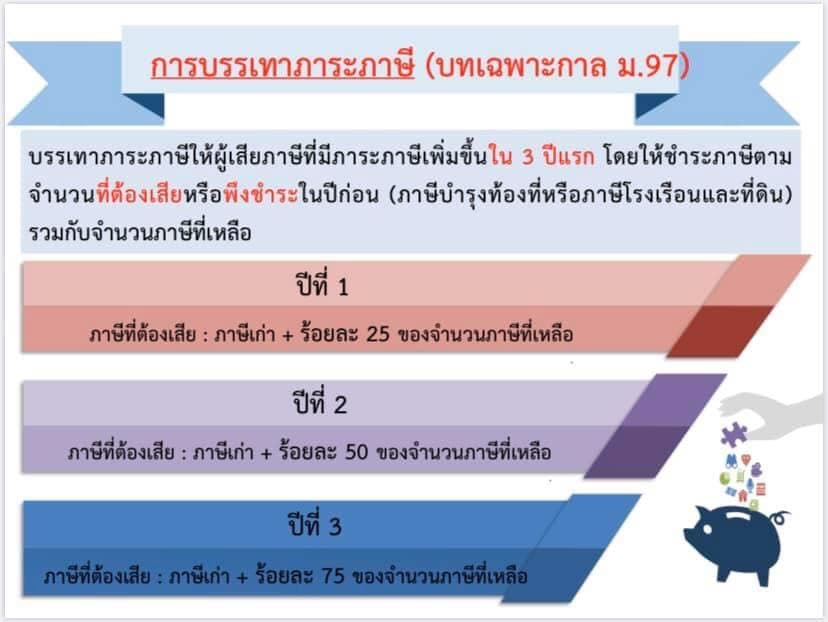 การบรรเทาภาระภาษี (บทเฉพาะกาล ม.97)

บรรเทาภาระภาษีให้ผู้เสียภาษีที่มีภาระภาษีเพิ่มขึ้นใน 3 ปีแรก โดยให้ชำระภาษีตามจำนวนที่ต้องเสียหรือพึงชำระในปีก่อน (ภาษีบำรุงท้องที่หรือภาษีโรงเรือนและที่ดิน) รวมกับจำนวนภาษีที่เหลือ

ปีที่ 1

ภาษีที่ต้องเสีย : ภาษีเก่า + ร้อยละ 25 ของจำนวนภาษีที่เหลือ

ปีที่ 2

ภาษีที่ต้องเสีย : ภาษีเก่า + ร้อยละ 50 ของจำนวนภาษีที่เหลือ

ปีที่ 3

ภาษีที่ต้องเสีย : ภาษีเก่า + ร้อยละ 75 ของจำนวนภาษีที่เหลือ